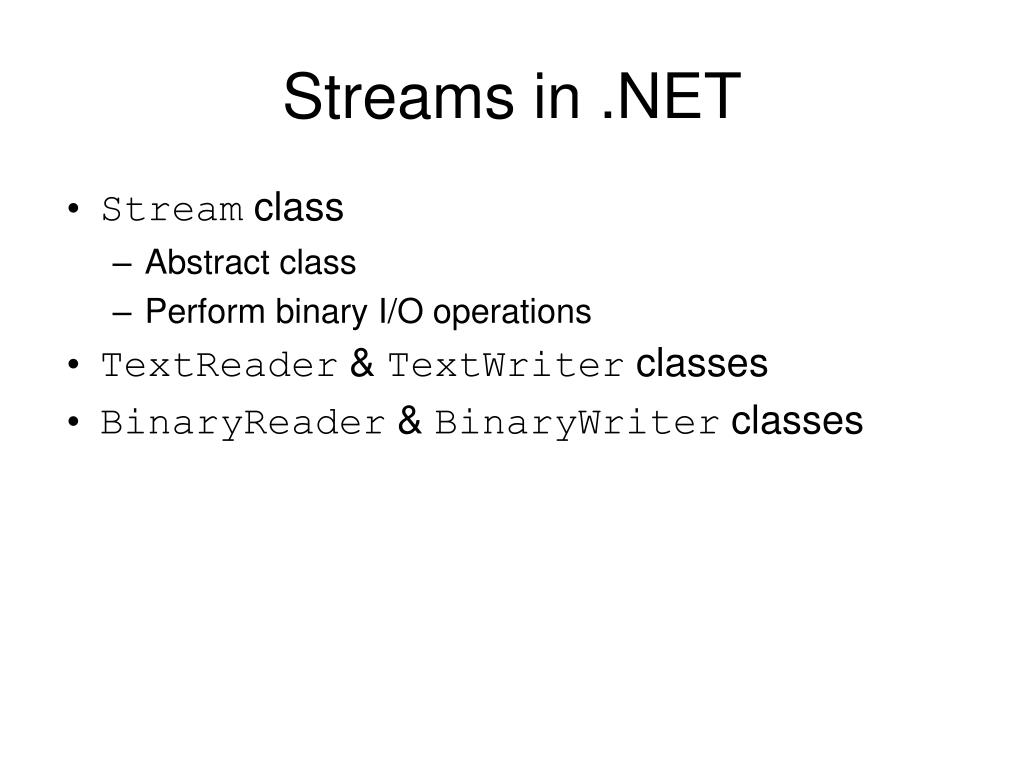 Streams in .NET

• Stream class
– Abstract class
– Perform binary I/O operations
• TextReader & TextWriter classes
• BinaryReader & BinaryWriter classes